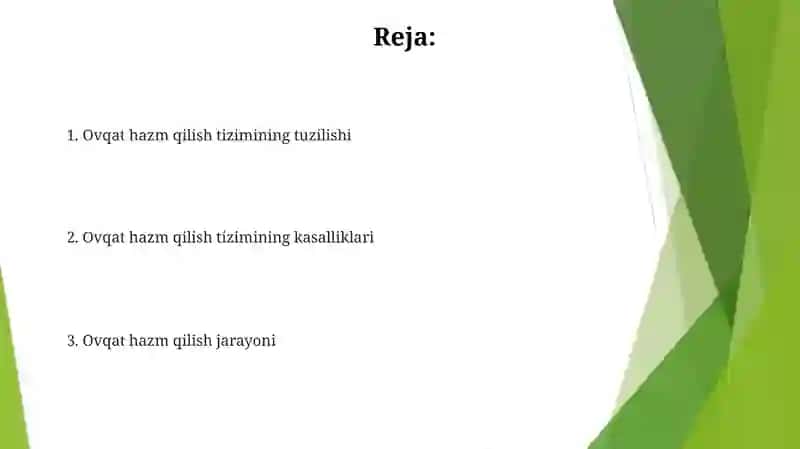 Reja:

1. Ovqat hazm qilish tizimining tuzilishi

2. Ovqat hazm qilish tizimining kasalliklari

3. Ovqat hazm qilish jarayoni